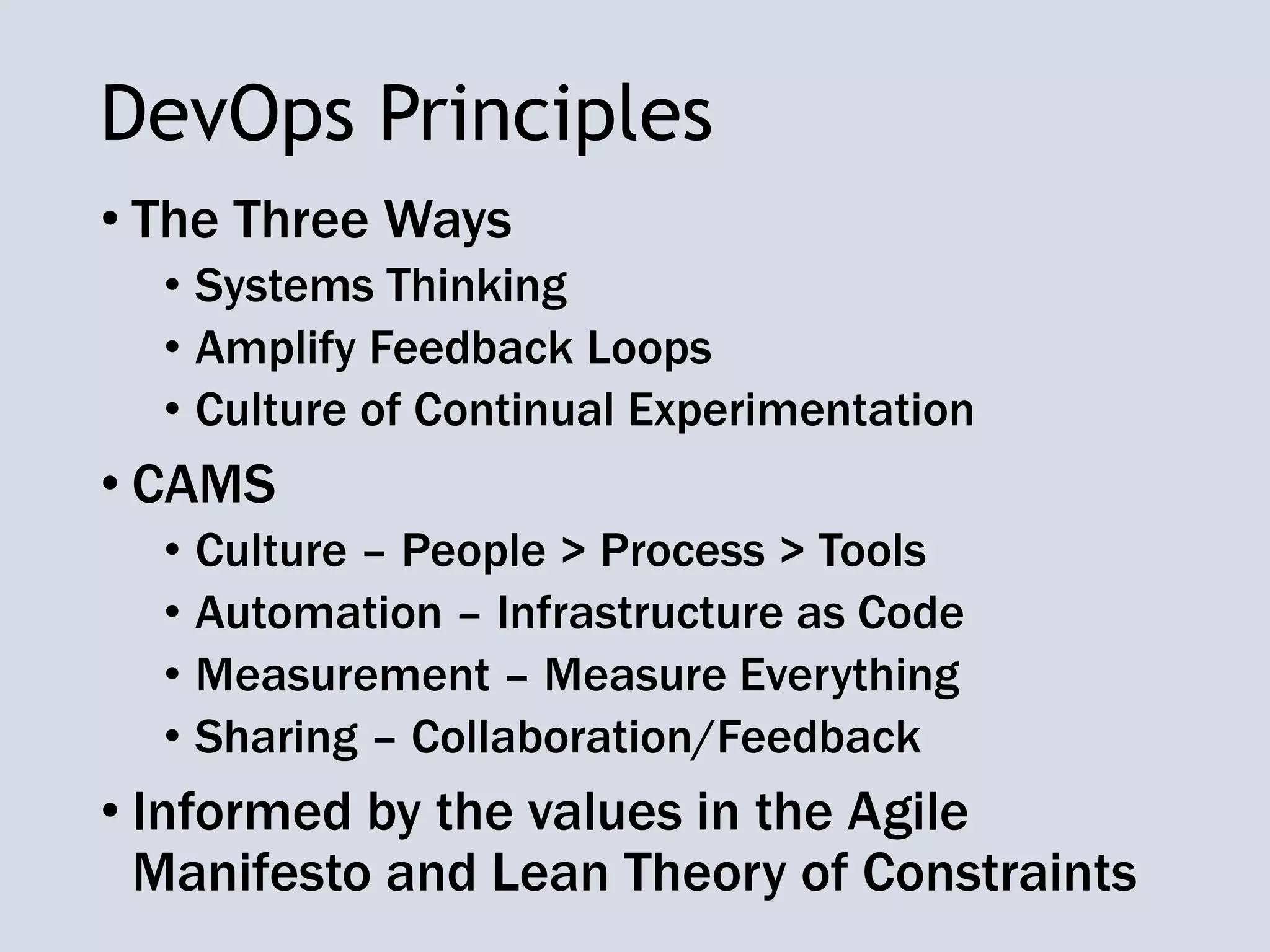 DevOps Principles

• The Three Ways
  • Systems Thinking
  • Amplify Feedback Loops
  • Culture of Continual Experimentation
• CAMS
  • Culture – People > Process > Tools
  • Automation – Infrastructure as Code
  • Measurement – Measure Everything
  • Sharing – Collaboration/Feedback
• Informed by the values in the Agile Manifesto and Lean Theory of Constraints